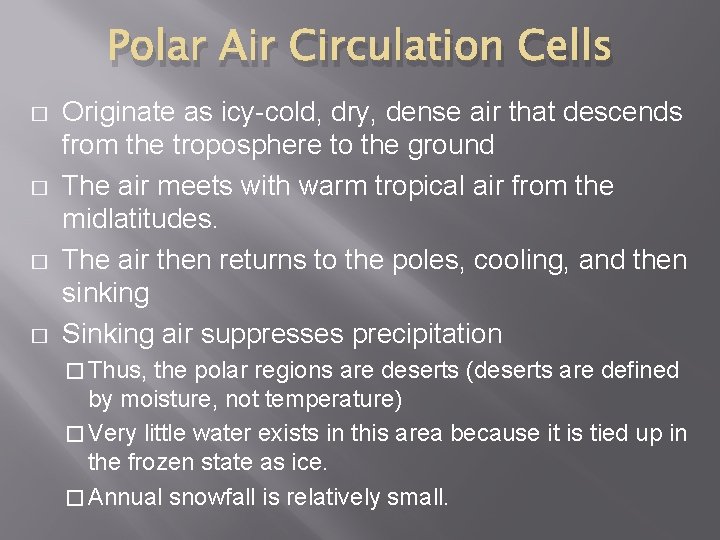 Polar Air Circulation Cells

□ Originate as icy-cold, dry, dense air that descends from the troposphere to the ground

□ The air meets with warm tropical air from the midlatitudes.

□ The air then returns to the poles, cooling, and then sinking

□ Sinking air suppresses precipitation

□ Thus, the polar regions are deserts (deserts are defined by moisture, not temperature)

□ Very little water exists in this area because it is tied up in the frozen state as ice.

□ Annual snowfall is relatively small.